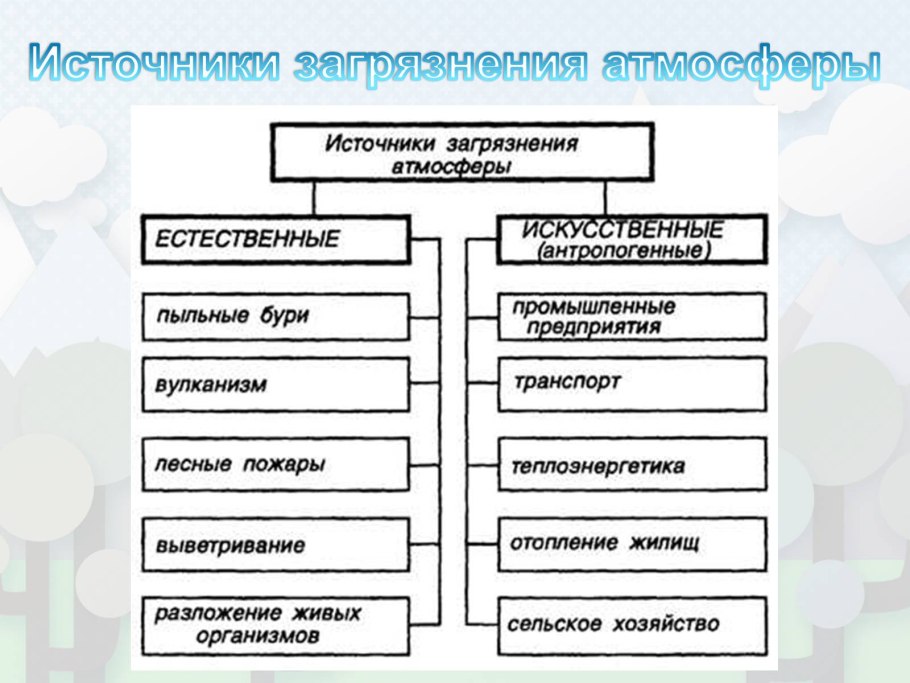 Источники загрязнения атмосферы

Источники загрязнения атмосферы

ЕСТЕСТВЕННЫЕ

пыльные бури

вулканизм

лесные пожары

выветривание

разложение живых организмов

ИСКУССТВЕННЫЕ (антропогенные)

промышленные предприятия

транспорт

теплоэнергетика

отопление жилищ

сельское хозяйство